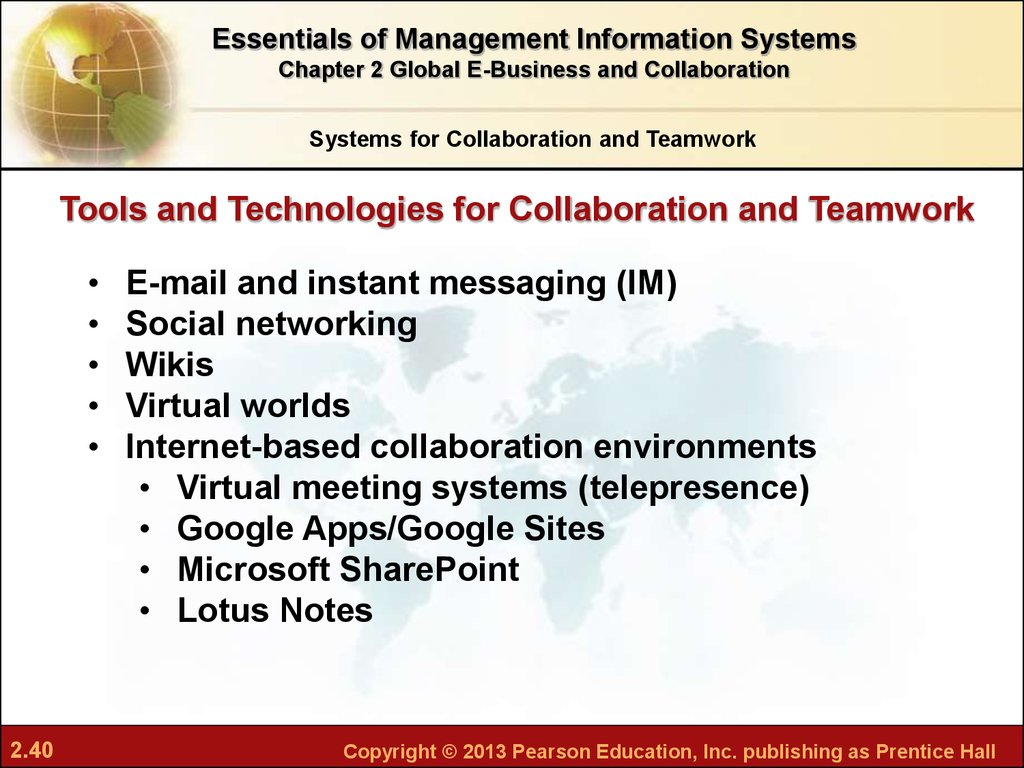 Essentials of Management Information Systems
Chapter 2 Global E-Business and Collaboration

Systems for Collaboration and Teamwork

Tools and Technologies for Collaboration and Teamwork

• E-mail and instant messaging (IM)
• Social networking
• Wikis
• Virtual worlds
• Internet-based collaboration environments
  • Virtual meeting systems (telepresence)
  • Google Apps/Google Sites
  • Microsoft SharePoint
  • Lotus Notes

2.40

Copyright © 2013 Pearson Education, Inc. publishing as Prentice Hall